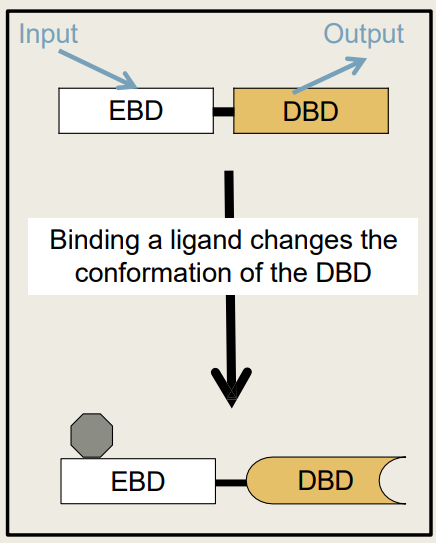 Input

Output

EBD

DBD

Binding a ligand changes the conformation of the DBD

EBD

DBD